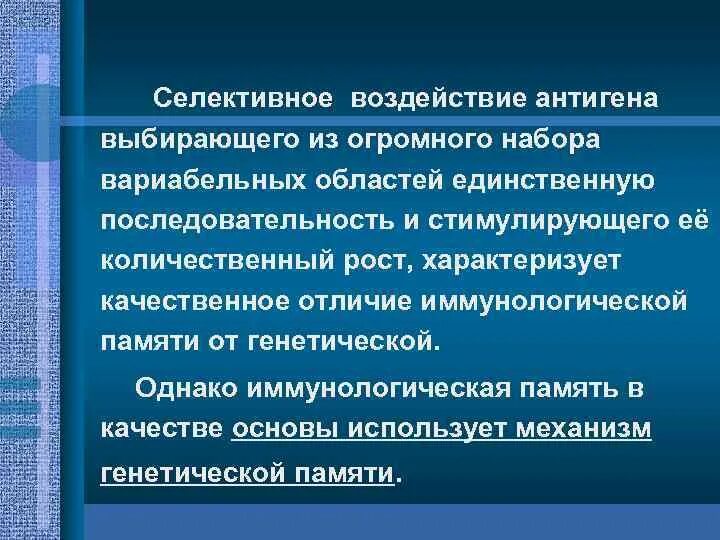 Селективное воздействие антигена выбирающего из огромного набора вариабельных областей единственную последовательность и стимулирующего её количественный рост, характеризует качественное отличие иммунологической памяти от генетической.

Однако иммунологическая память в качестве основы использует механизм генетической памяти.